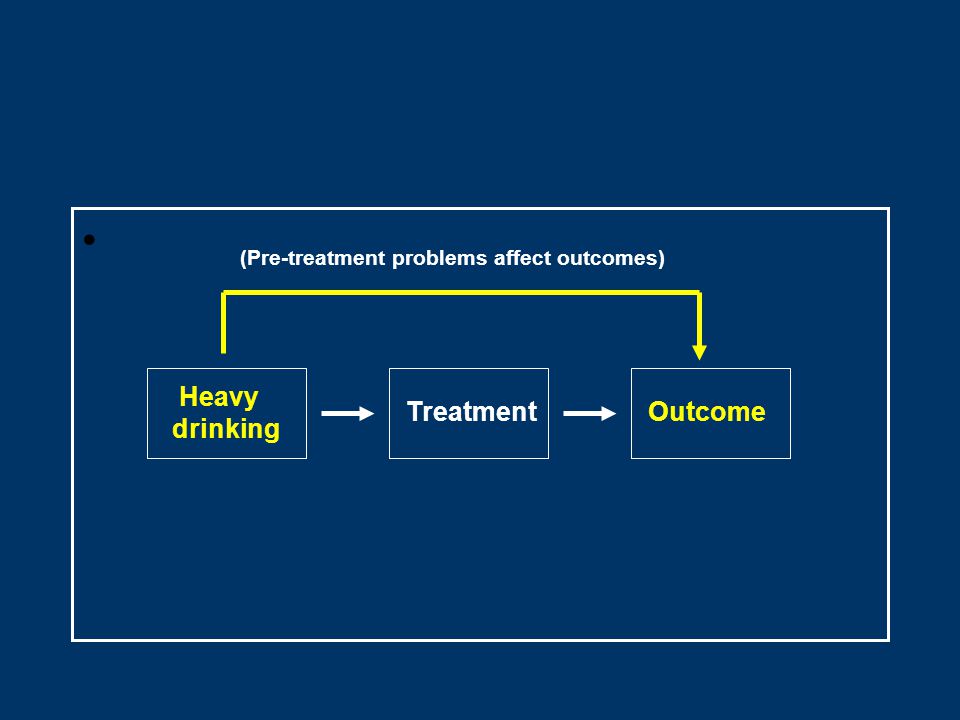 (Pre-treatment problems affect outcomes)

Heavy drinking

Treatment

Outcome